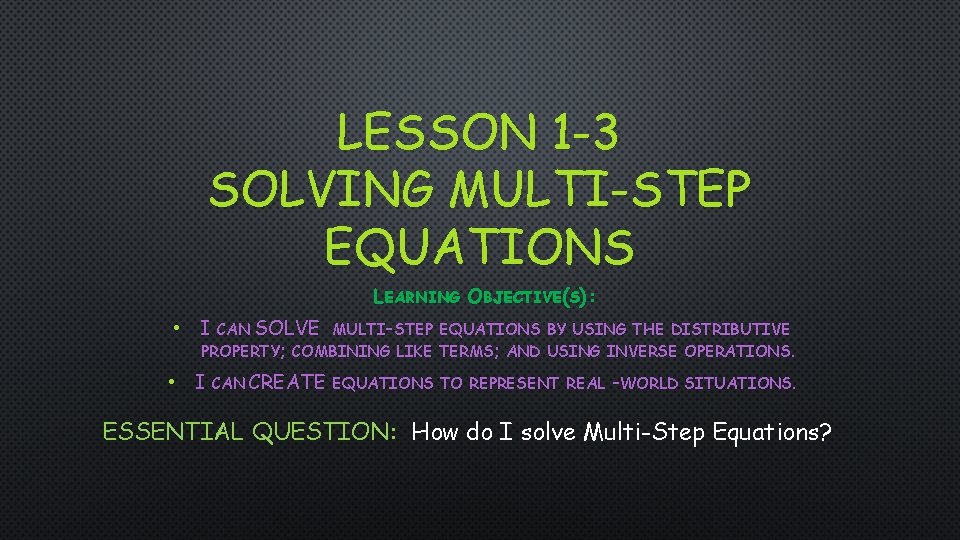 LESSON 1-3
SOLVING MULTI-STEP EQUATIONS

LEARNING OBJECTIVE(S):

• I CAN SOLVE MULTI-STEP EQUATIONS BY USING THE DISTRIBUTIVE PROPERTY; COMBINING LIKE TERMS; AND USING INVERSE OPERATIONS.

• I CAN CREATE EQUATIONS TO REPRESENT REAL -WORLD SITUATIONS.

ESSENTIAL QUESTION: How do I solve Multi-Step Equations?